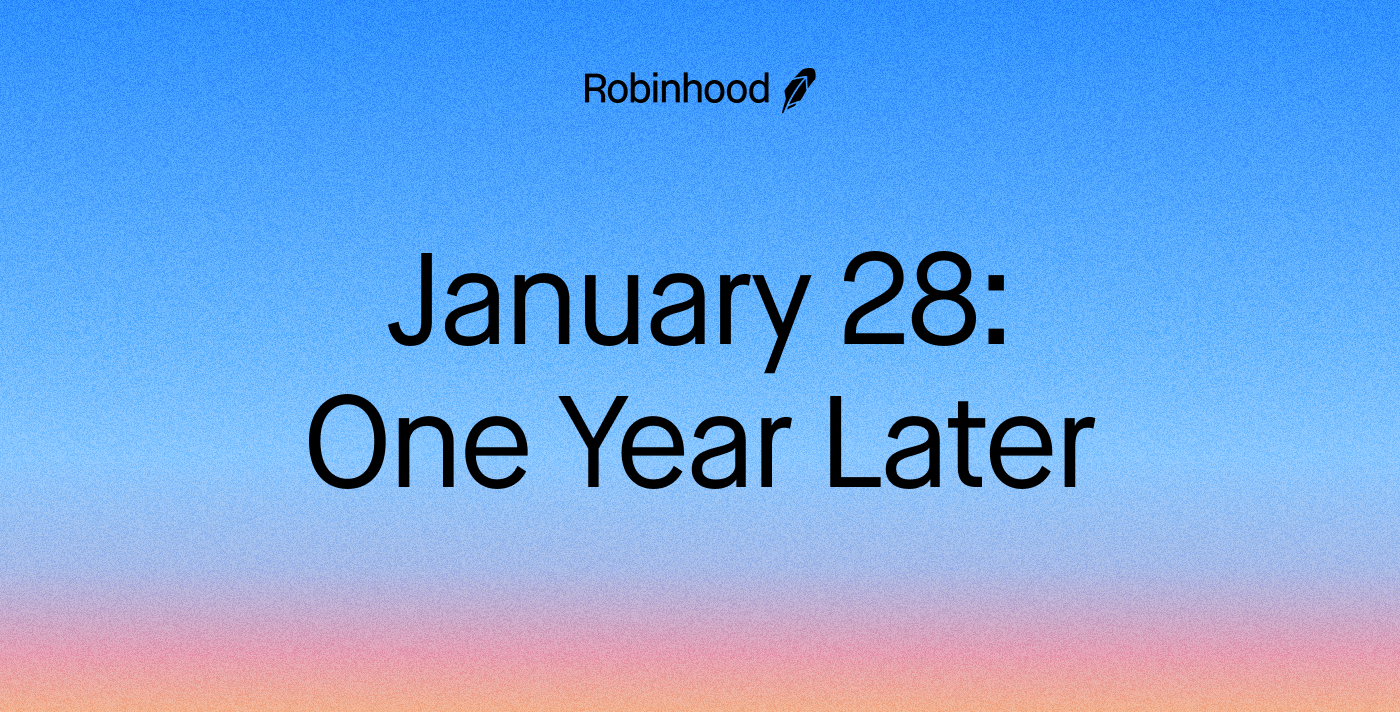 Robinhood

January 28:
One Year Later